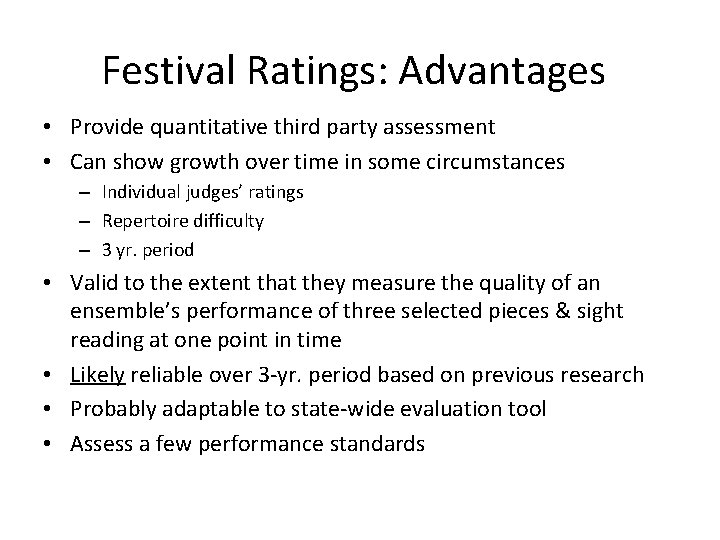 Festival Ratings: Advantages

• Provide quantitative third party assessment
• Can show growth over time in some circumstances
  – Individual judges' ratings
  – Repertoire difficulty
  – 3 yr. period
• Valid to the extent that they measure the quality of an ensemble's performance of three selected pieces & sight reading at one point in time
• Likely reliable over 3-yr. period based on previous research
• Probably adaptable to state-wide evaluation tool
• Assess a few performance standards